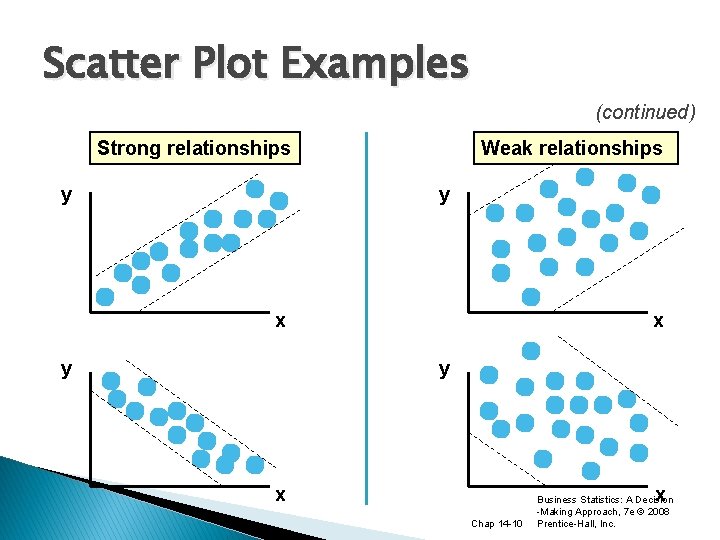 Scatter Plot Examples

(continued)

Strong relationships

y

x

y

x

Weak relationships

y

x

y

x

Chap 14-10

Business Statistics: A Decision-Making Approach, 7e © 2008 Prentice-Hall, Inc.